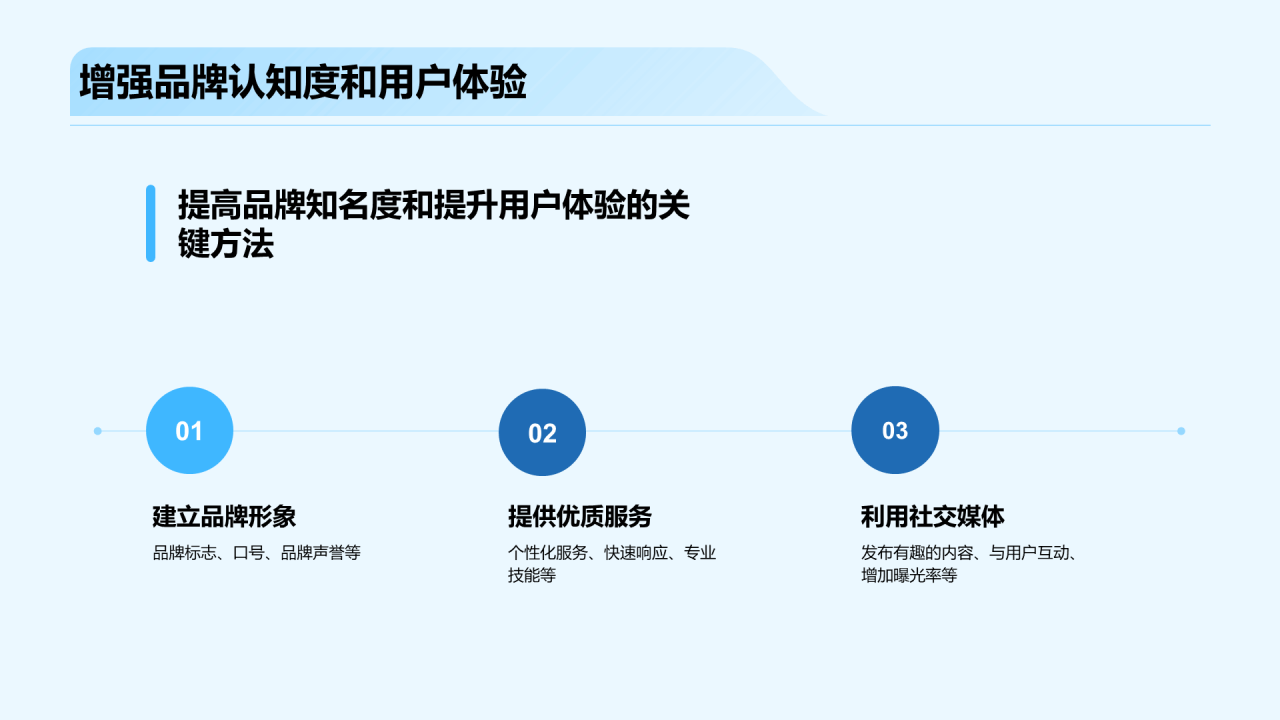 增强品牌认知度和用户体验

提高品牌知名度和提升用户体验的关键方法

01

建立品牌形象

品牌标志、口号、品牌声誉等

02

提供优质服务

个性化服务、快速响应、专业技能等

03

利用社交媒体

发布有趣的内容、与用户互动、增加曝光率等